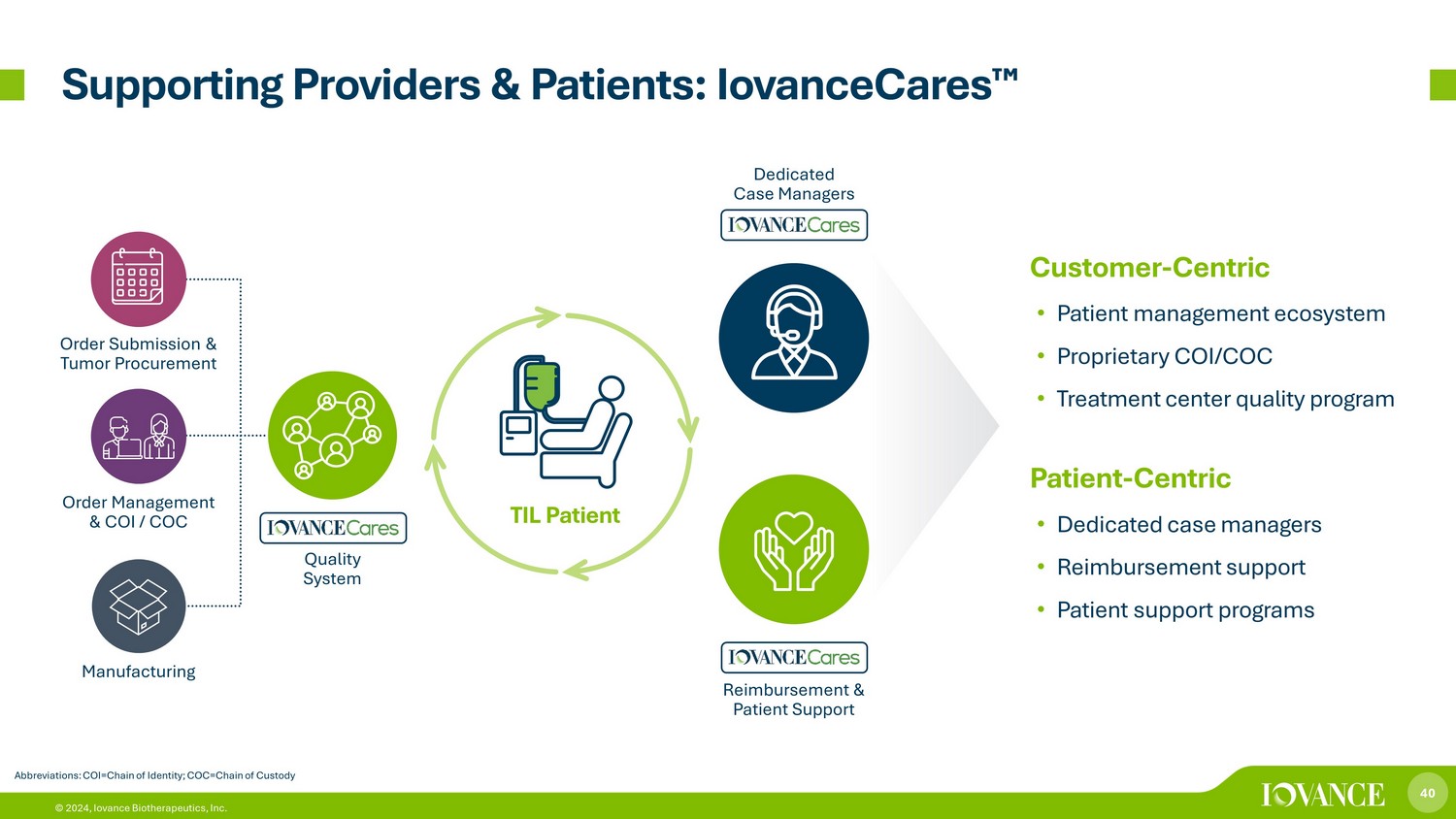 Supporting Providers & Patients: IovanceCares™

Order Submission & Tumor Procurement

Order Management & COI / COC

Manufacturing

IOVANCE Cares

Quality System

TIL Patient

Dedicated Case Managers

IOVANCE Cares

IOVANCE Cares

Reimbursement & Patient Support

Customer-Centric

• Patient management ecosystem
• Proprietary COI/COC
• Treatment center quality program

Patient-Centric

• Dedicated case managers
• Reimbursement support
• Patient support programs

Abbreviations: COI=Chain of Identity; COC=Chain of Custody

© 2024, Iovance Biotherapeutics, Inc.

IOVANCE

40